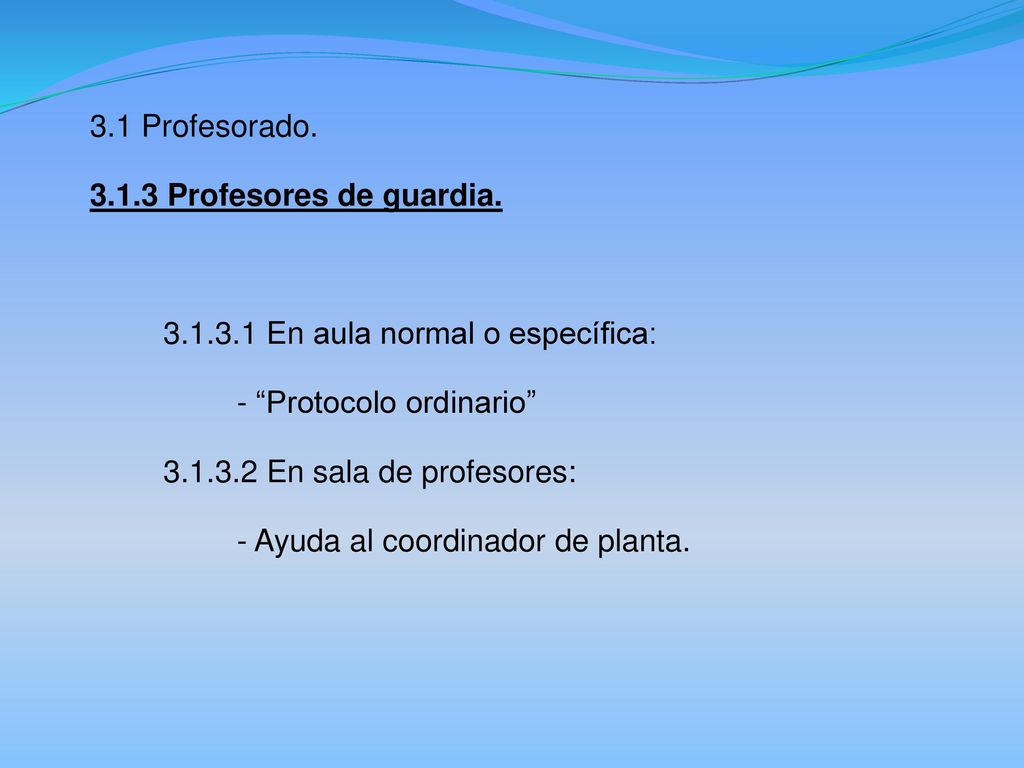 3.1 Profesorado.

3.1.3 Profesores de guardia.

3.1.3.1 En aula normal o específica:

- “Protocolo ordinario”

3.1.3.2 En sala de profesores:

- Ayuda al coordinador de planta.